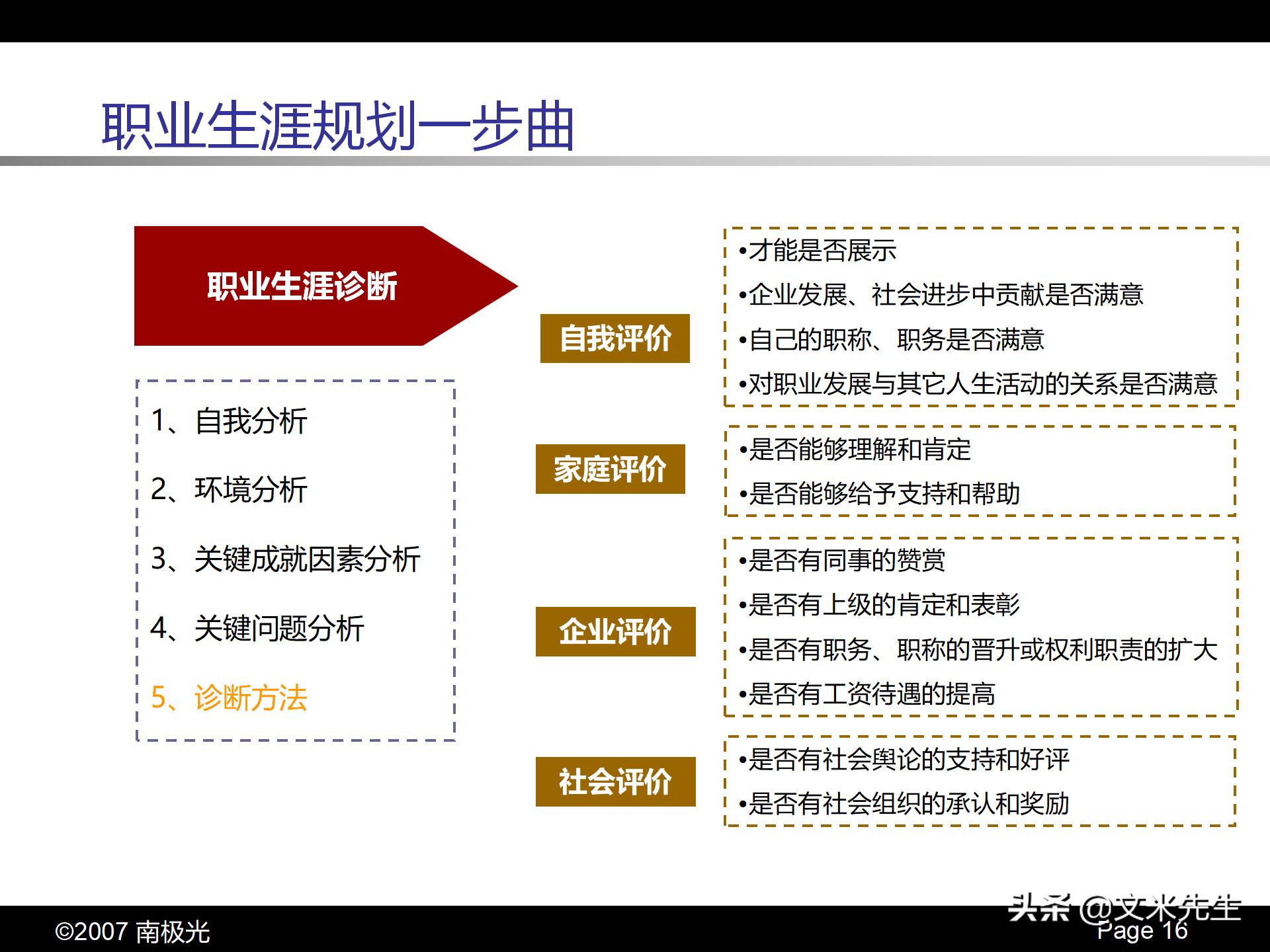 职业生涯规划一步曲

职业生涯诊断

1、自我分析

2、环境分析

3、关键成就因素分析

4、关键问题分析

5、诊断方法

自我评价

•才能是否展示
•企业发展、社会进步中贡献是否满意
•自己的职称、职务是否满意
•对职业发展与其它人生活动的关系是否满意

家庭评价

•是否能够理解和肯定
•是否能够给予支持和帮助

企业评价

•是否有同事的赞赏
•是否有上级的肯定和表彰
•是否有职务、职称的晋升或权利职责的扩大
•是否有工资待遇的提高

社会评价

•是否有社会舆论的支持和好评
•是否有社会组织的承认和奖励

©2007 南极光

头条 @文米先生
Page 16